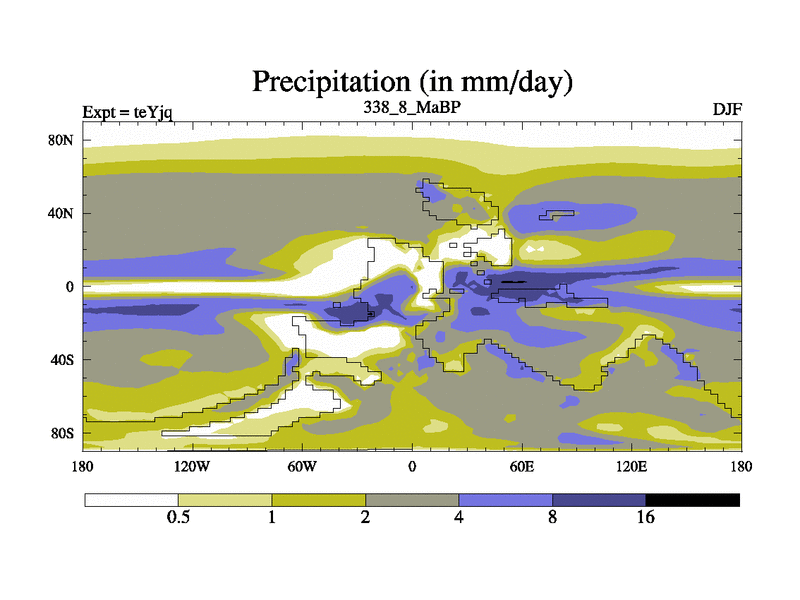 Precipitation (in mm/day)

Expt = teYjq

338_8_MaBP

DJF

80N
40N
0
40S
80S

180
120W
60W
0
60E
120E
180

0.5
1
2
4
8
16